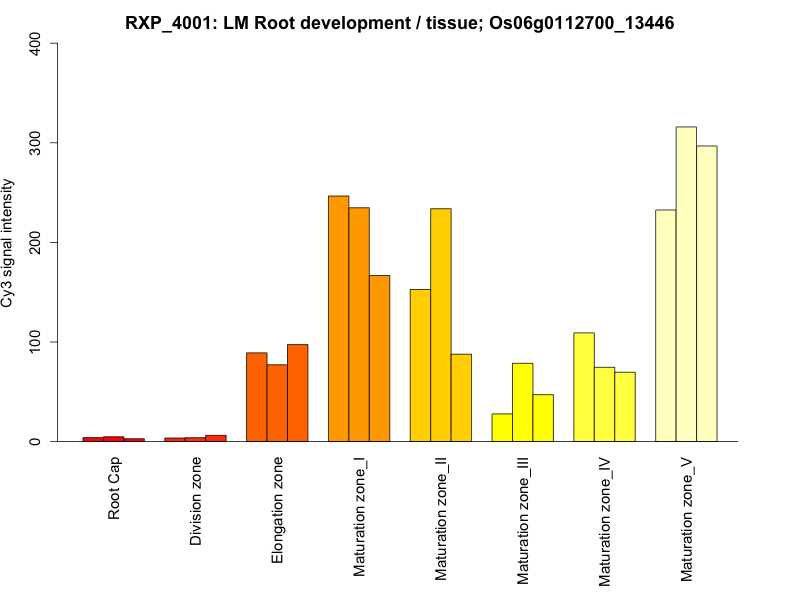 RXP_4001: LM Root development / tissue; Os06g0112700_13446

Cy3 signal intensity

400
300
200
100
0

Root Cap
Division zone
Elongation zone
Maturation zone_I
Maturation zone_II
Maturation zone_III
Maturation zone_IV
Maturation zone_V